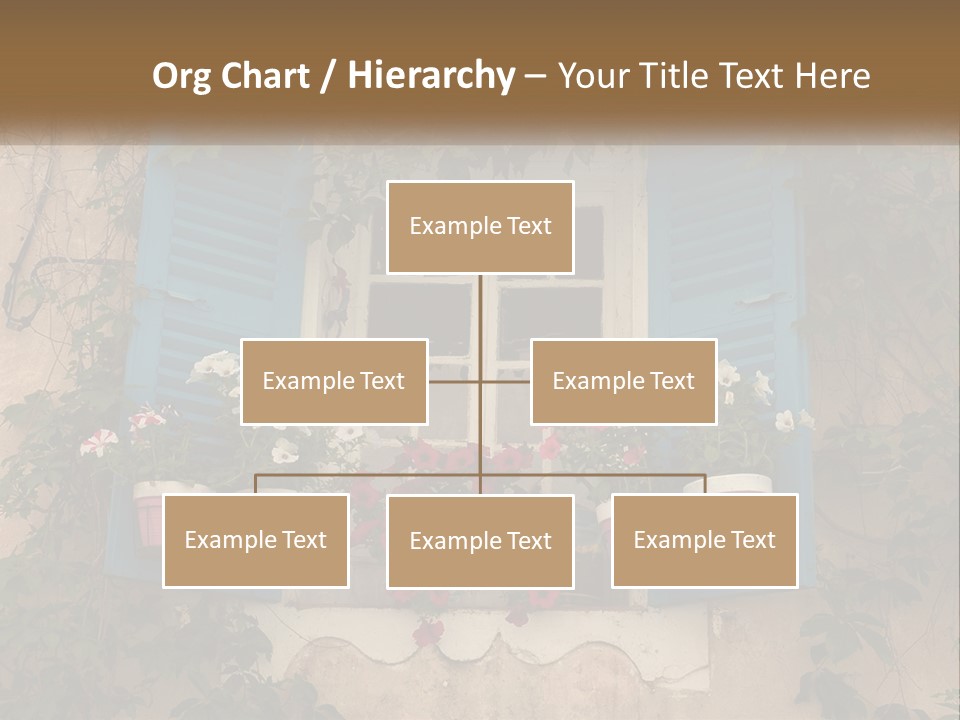 Org Chart / Hierarchy – Your Title Text Here

Example Text

Example Text

Example Text

Example Text

Example Text

Example Text